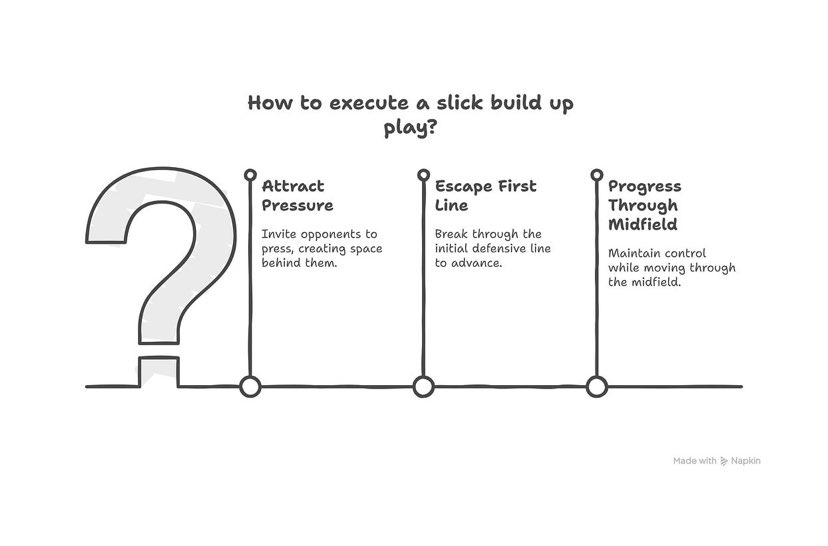 How to execute a slick build up play?

Attract Pressure

Invite opponents to press, creating space behind them.

Escape First Line

Break through the initial defensive line to advance.

Progress Through Midfield

Maintain control while moving through the midfield.

Made with Napkin